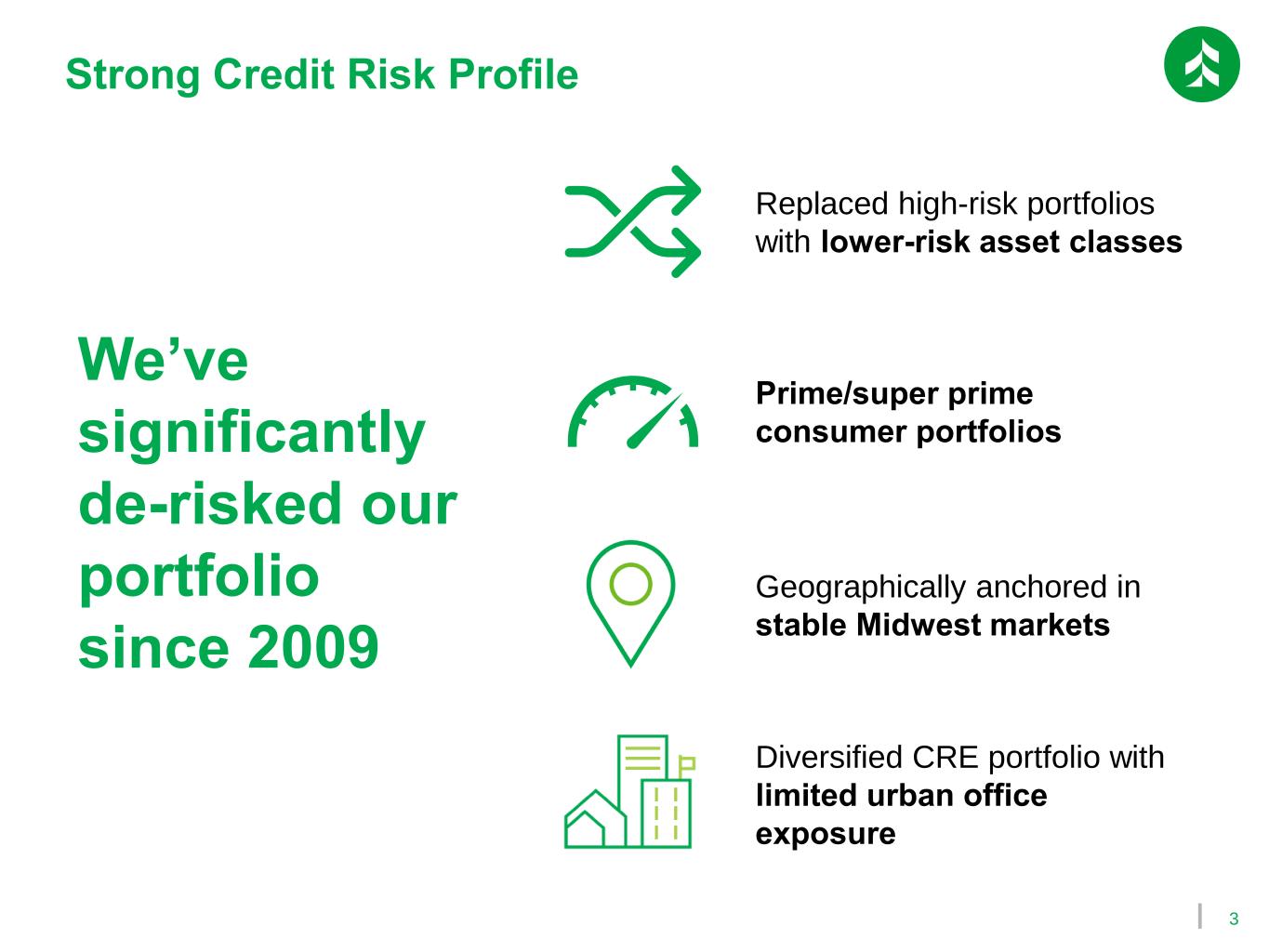 Strong Credit Risk Profile

We've significantly de-risked our portfolio since 2009

Replaced high-risk portfolios with lower-risk asset classes

Prime/super prime consumer portfolios

Geographically anchored in stable Midwest markets

Diversified CRE portfolio with limited urban office exposure

3